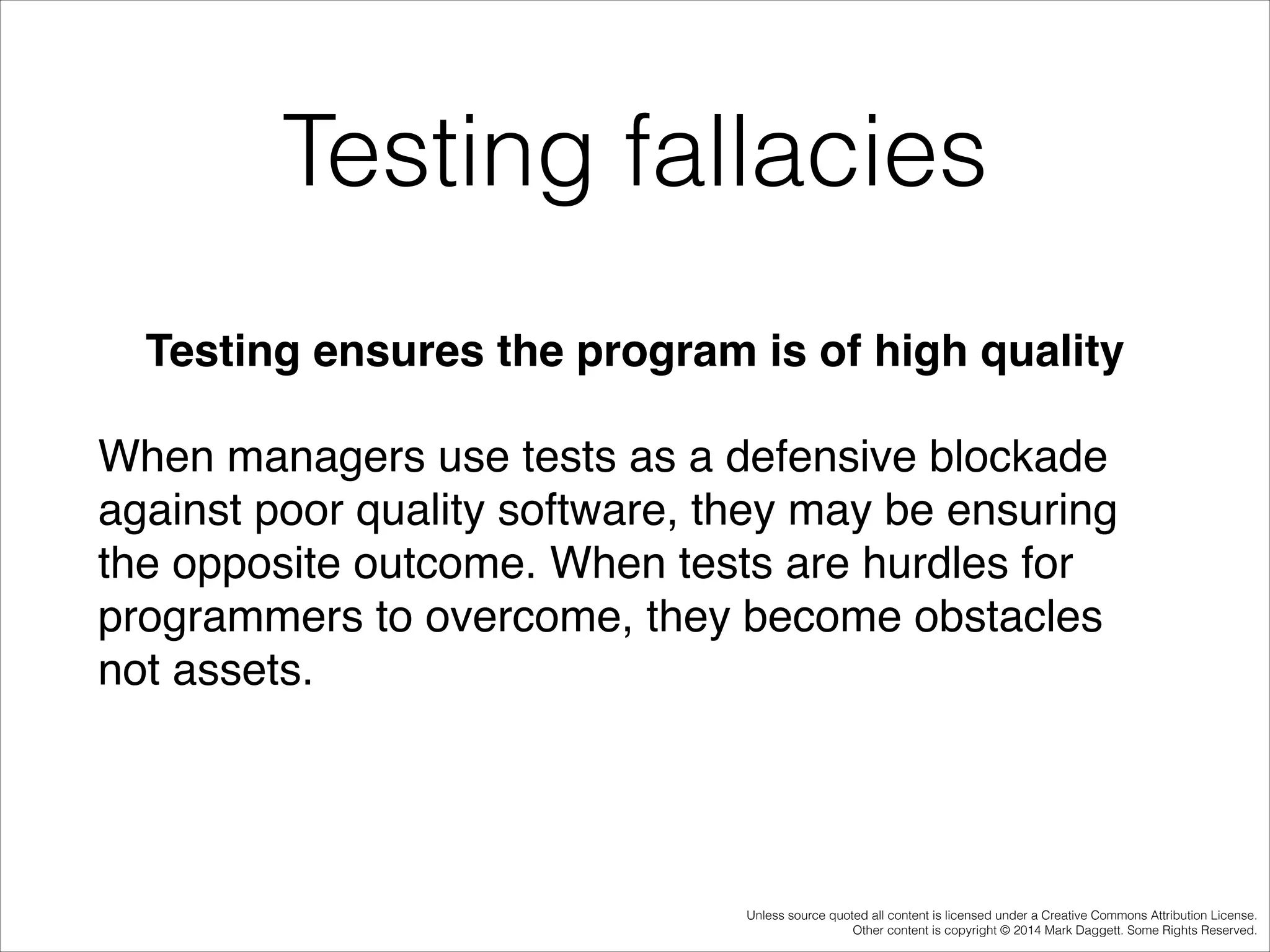 Testing fallacies

Testing ensures the program is of high quality

When managers use tests as a defensive blockade against poor quality software, they may be ensuring the opposite outcome. When tests are hurdles for programmers to overcome, they become obstacles not assets.

Unless source quoted all content is licensed under a Creative Commons Attribution License.
Other content is copyright © 2014 Mark Daggett. Some Rights Reserved.